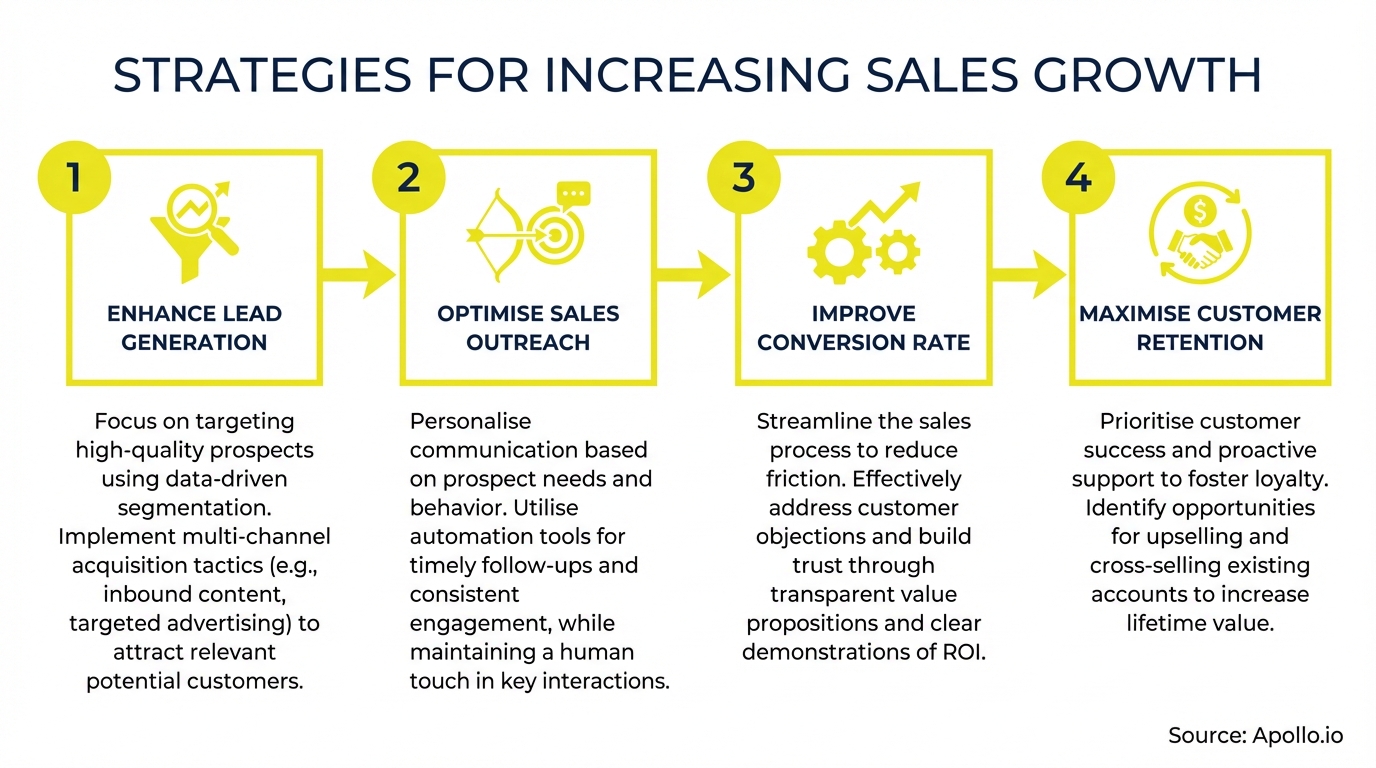 STRATEGIES FOR INCREASING SALES GROWTH

1

ENHANCE LEAD GENERATION

Focus on targeting high-quality prospects using data-driven segmentation. Implement multi-channel acquisition tactics (e.g., inbound content, targeted advertising) to attract relevant potential customers.

2

OPTIMISE SALES OUTREACH

Personalise communication based on prospect needs and behavior. Utilise automation tools for timely follow-ups and consistent engagement, while maintaining a human touch in key interactions.

3

IMPROVE CONVERSION RATE

Streamline the sales process to reduce friction. Effectively address customer objections and build trust through transparent value propositions and clear demonstrations of ROI.

4

MAXIMISE CUSTOMER RETENTION

Prioritise customer success and proactive support to foster loyalty. Identify opportunities for upselling and cross-selling existing accounts to increase lifetime value.

Source: Apollo.io